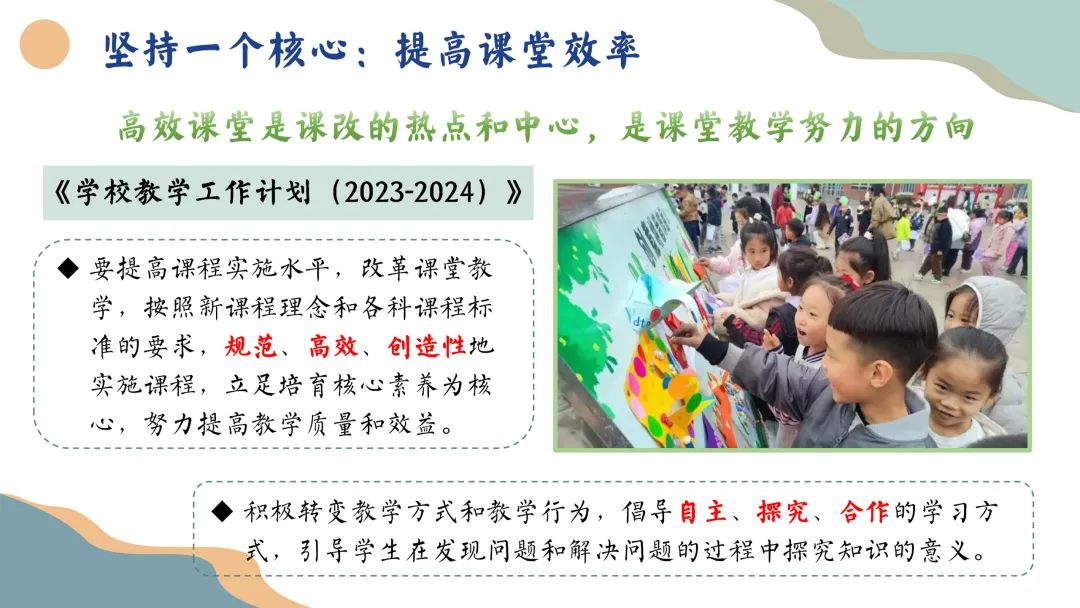 坚持一个核心：提高课堂效率

高效课堂是课改的热点和中心，是课堂教学努力的方向

《学校教学工作计划（2023-2024）》

◆ 要提高课程实施水平，改革课堂教学，按照新课程理念和各科课程标准的要求，规范、高效、创造性地实施课程，立足培育核心素养为核心，努力提高教学质量和效益。

◆ 积极转变教学方式和教学行为，倡导自主、探究、合作的学习方式，引导学生在发现问题和解决问题的过程中探究知识的意义。